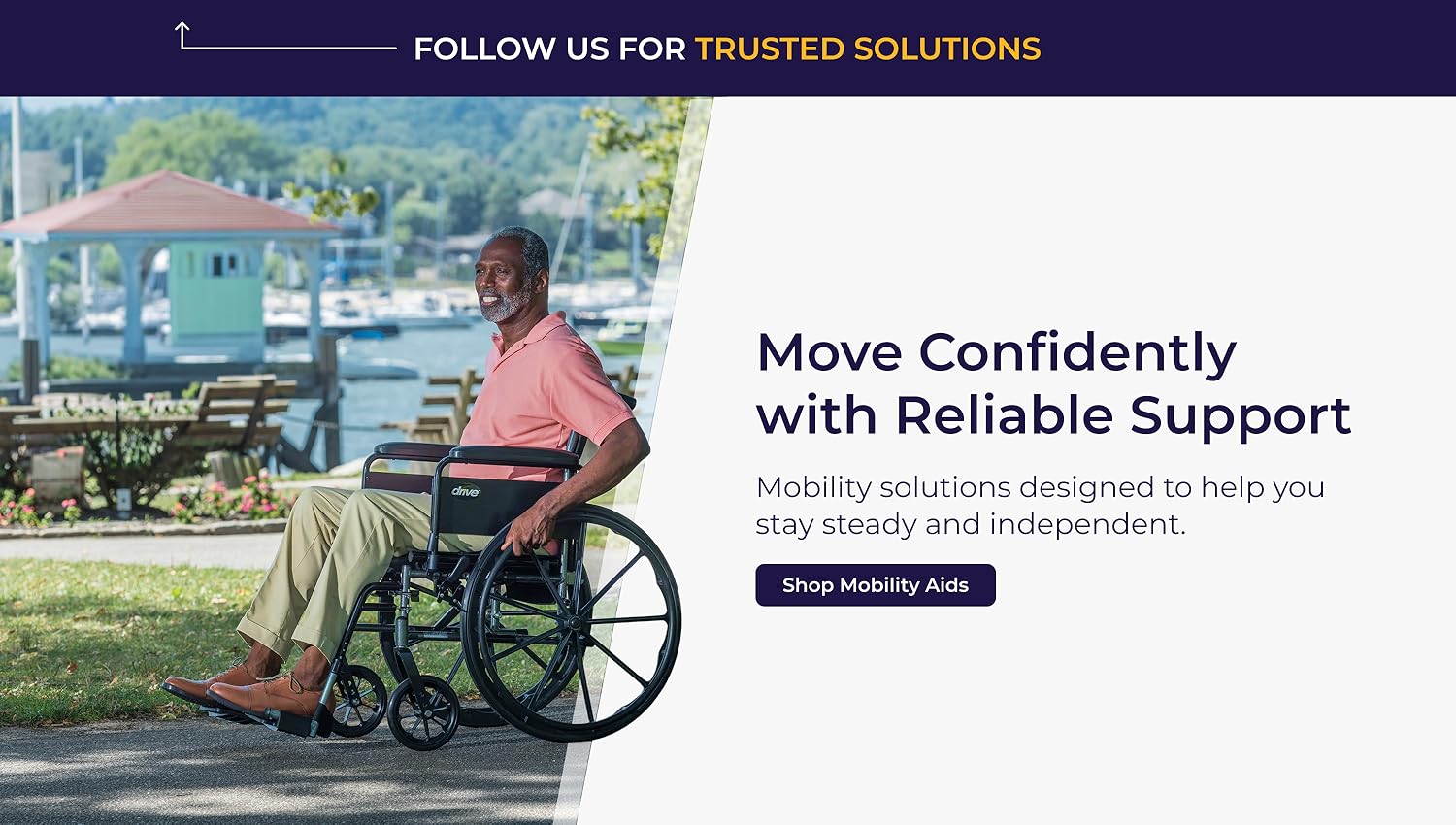 FOLLOW US FOR TRUSTED SOLUTIONS

drive

Move Confidently with Reliable Support

Mobility solutions designed to help you stay steady and independent.

Shop Mobility Aids